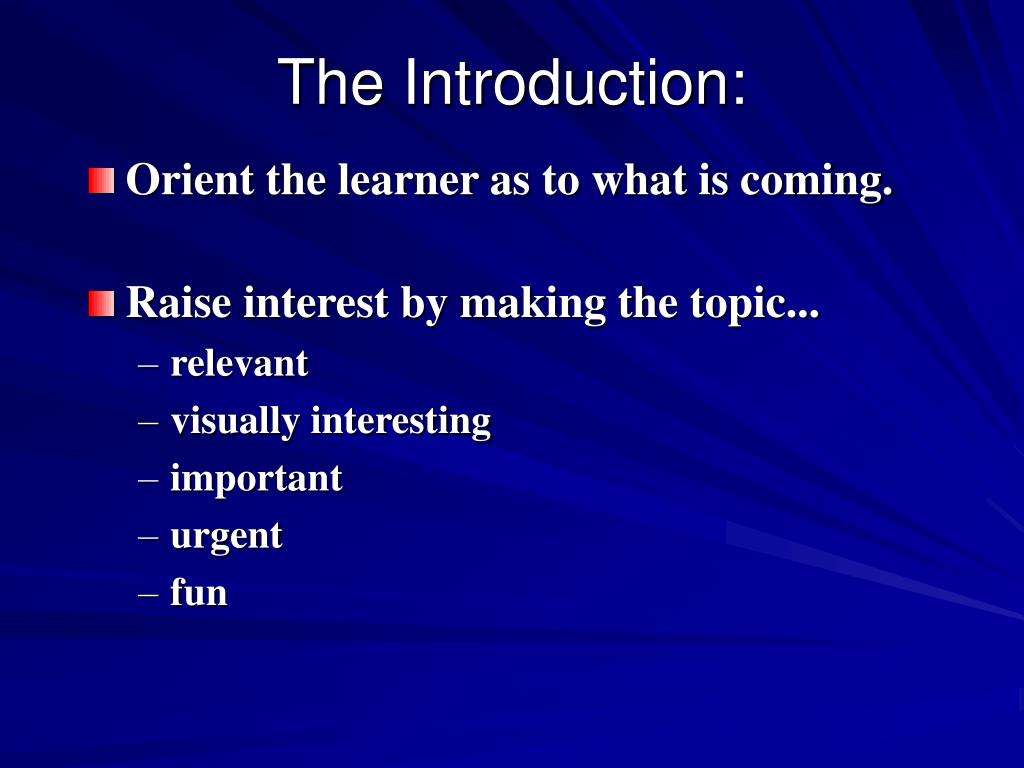 The Introduction:

Orient the learner as to what is coming.

Raise interest by making the topic...

– relevant
– visually interesting
– important
– urgent
– fun